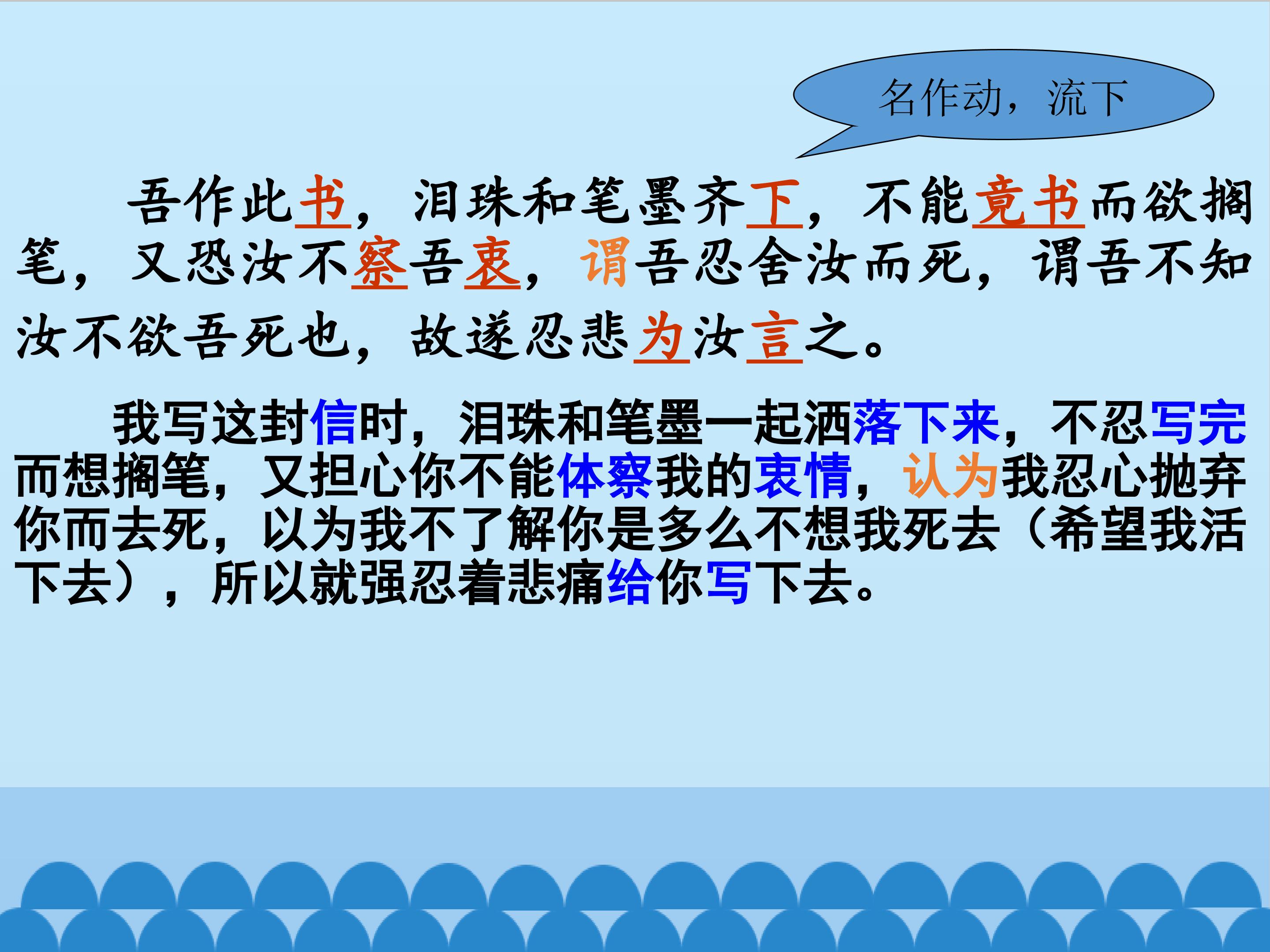 名作动，流下

吾作此书，泪珠和笔墨齐下，不能竟书而欲搁笔，又恐汝不察吾衷，谓吾忍舍汝而死，谓吾不知汝不欲吾死也，故遂忍悲为汝言之。

我写这封信时，泪珠和笔墨一起洒落下来，不忍写完而想搁笔，又担心你不能体察我的衷情，认为我忍心抛弃你而去死，以为我不了解你是多么不想我死去（希望我活下去），所以就强忍着悲痛给你写下去。